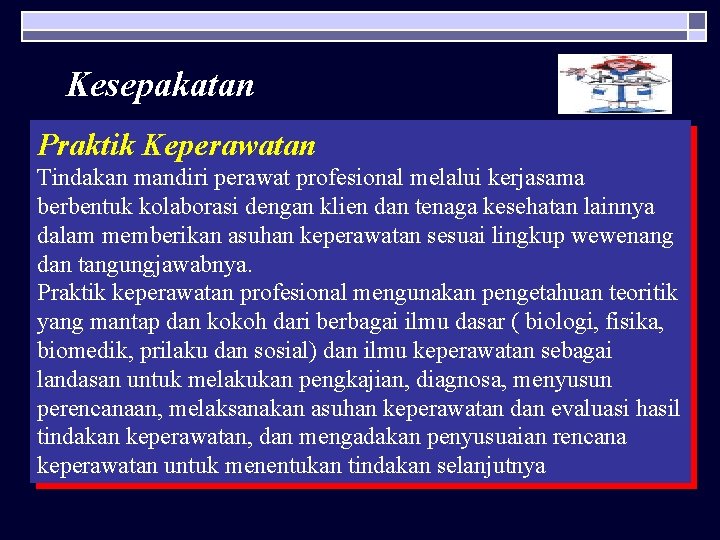 Kesepakatan

Praktik Keperawatan

Tindakan mandiri perawat profesional melalui kerjasama berbentuk kolaborasi dengan klien dan tenaga kesehatan lainnya dalam memberikan asuhan keperawatan sesuai lingkup wewenang dan tangungjawabnya.

Praktik keperawatan profesional mengunakan pengetahuan teoritik yang mantap dan kokoh dari berbagai ilmu dasar ( biologi, fisika, biomedik, prilaku dan sosial) dan ilmu keperawatan sebagai landasan untuk melakukan pengkajian, diagnosa, menyusun perencanaan, melaksanakan asuhan keperawatan dan evaluasi hasil tindakan keperawatan, dan mengadakan penyusuaian rencana keperawatan untuk menentukan tindakan selanjutnya